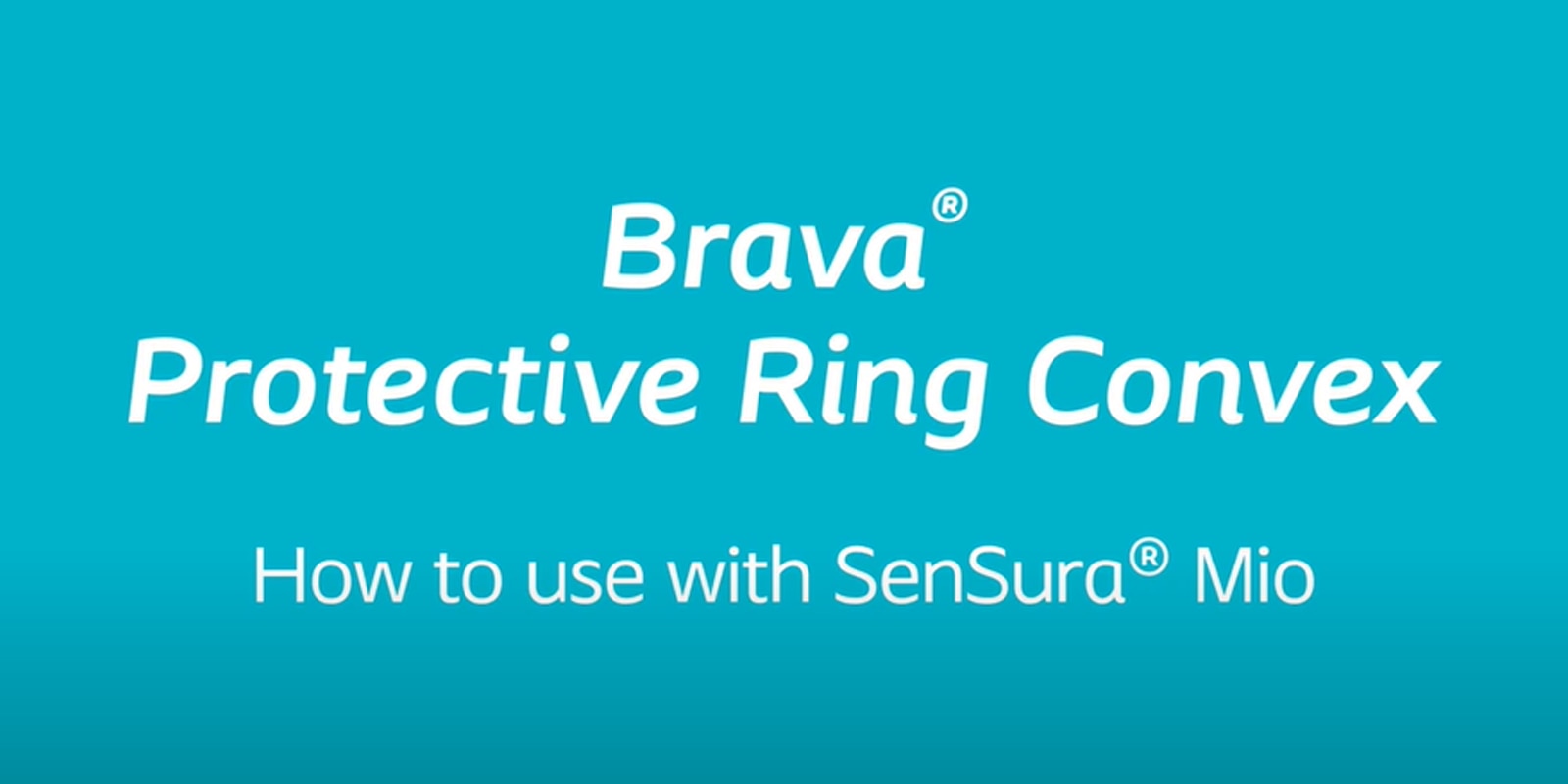 Brava®
Protective Ring Convex

How to use with SenSura® Mio